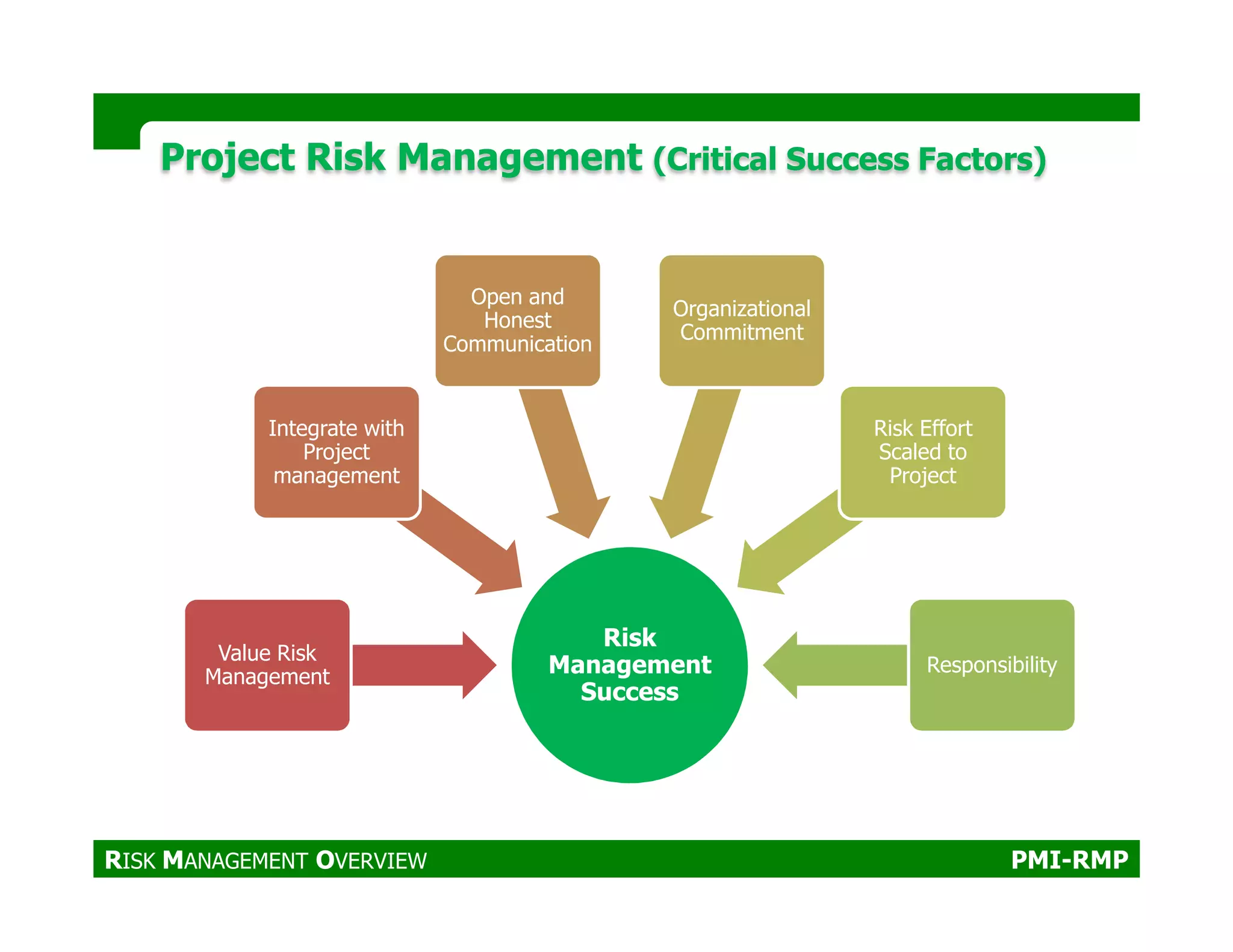 Project Risk Management (Critical Success Factors)

Open and Honest Communication

Organizational Commitment

Integrate with Project management

Risk Effort Scaled to Project

Value Risk Management

Risk Management Success

Responsibility

RISK MANAGEMENT OVERVIEW

PMI-RMP